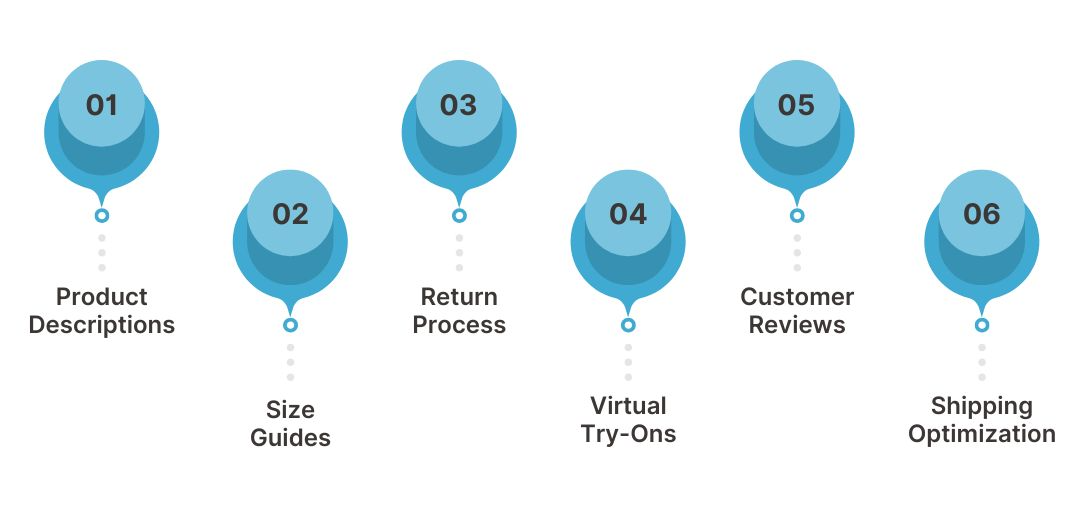 01

Product Descriptions

02

Size Guides

03

Return Process

04

Virtual Try-Ons

05

Customer Reviews

06

Shipping Optimization